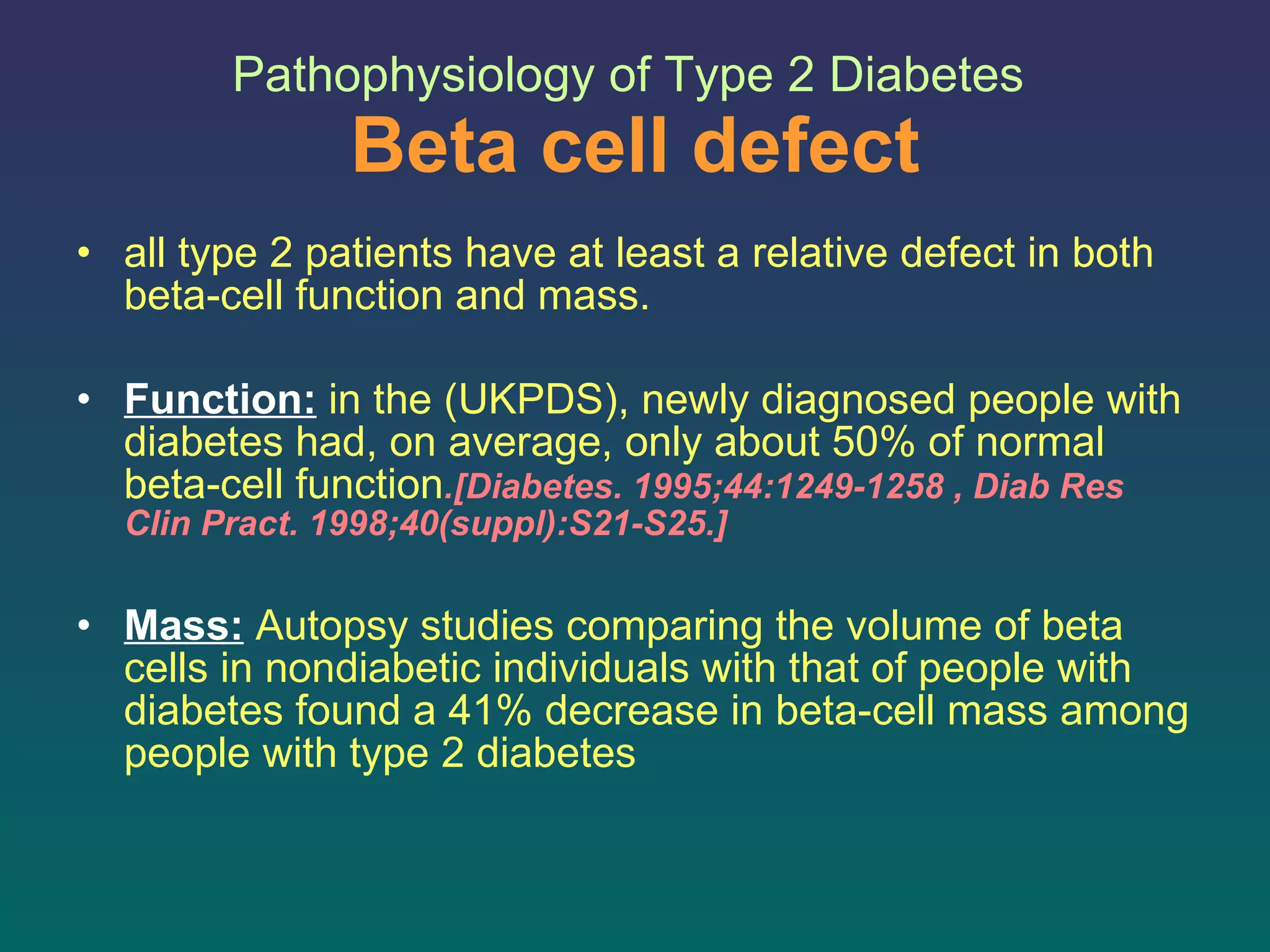 Pathophysiology of Type 2 Diabetes
Beta cell defect

• all type 2 patients have at least a relative defect in both beta-cell function and mass.

• Function: in the (UKPDS), newly diagnosed people with diabetes had, on average, only about 50% of normal beta-cell function.[Diabetes. 1995;44:1249-1258 , Diab Res Clin Pract. 1998;40(suppl):S21-S25.]

• Mass: Autopsy studies comparing the volume of beta cells in nondiabetic individuals with that of people with diabetes found a 41% decrease in beta-cell mass among people with type 2 diabetes